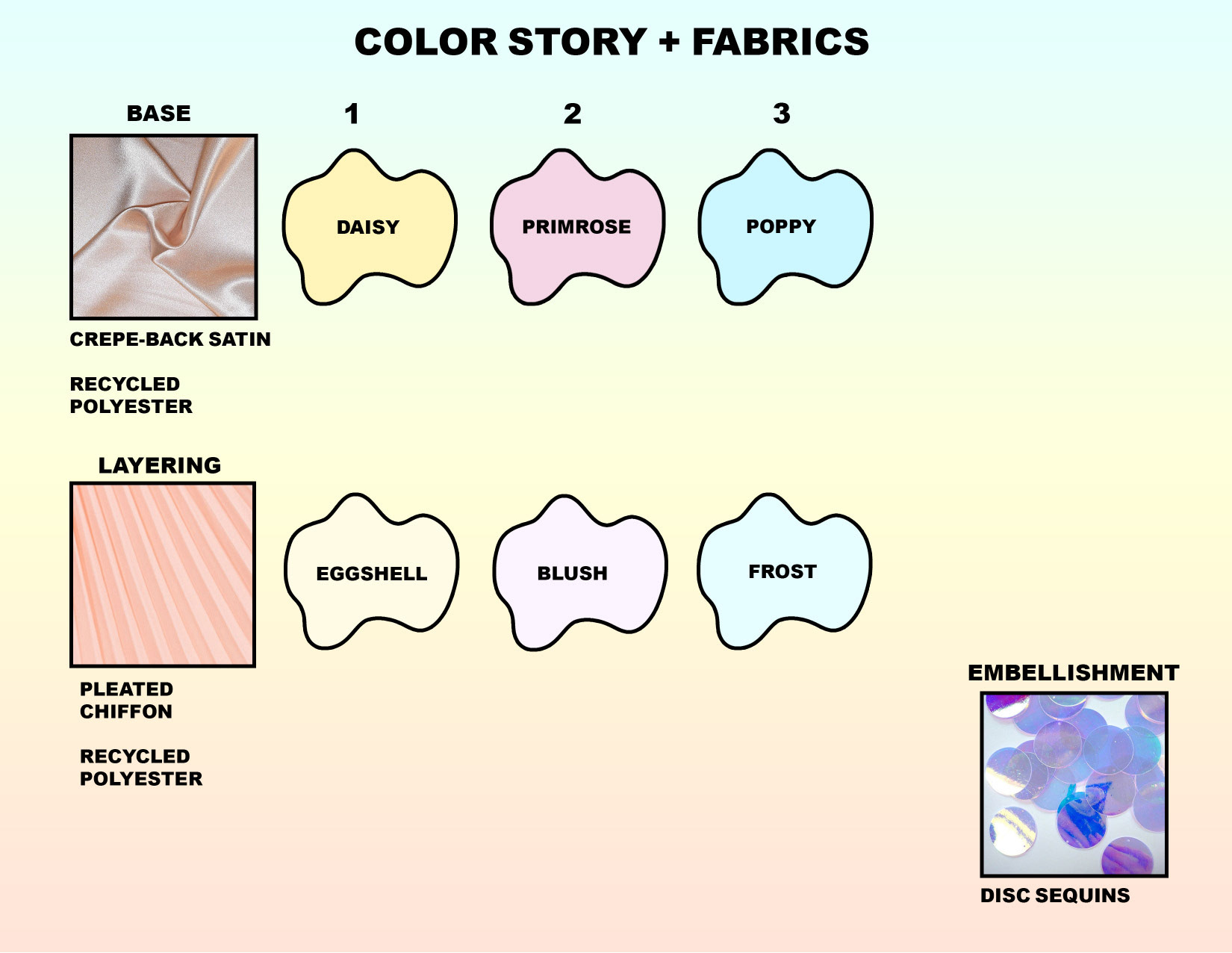 COLOR STORY + FABRICS

BASE

1

2

3

DAISY

PRIMROSE

POPPY

CREPE-BACK SATIN

RECYCLED POLYESTER

LAYERING

EGGSHELL

BLUSH

FROST

PLEATED CHIFFON

RECYCLED POLYESTER

EMBELLISHMENT

DISC SEQUINS